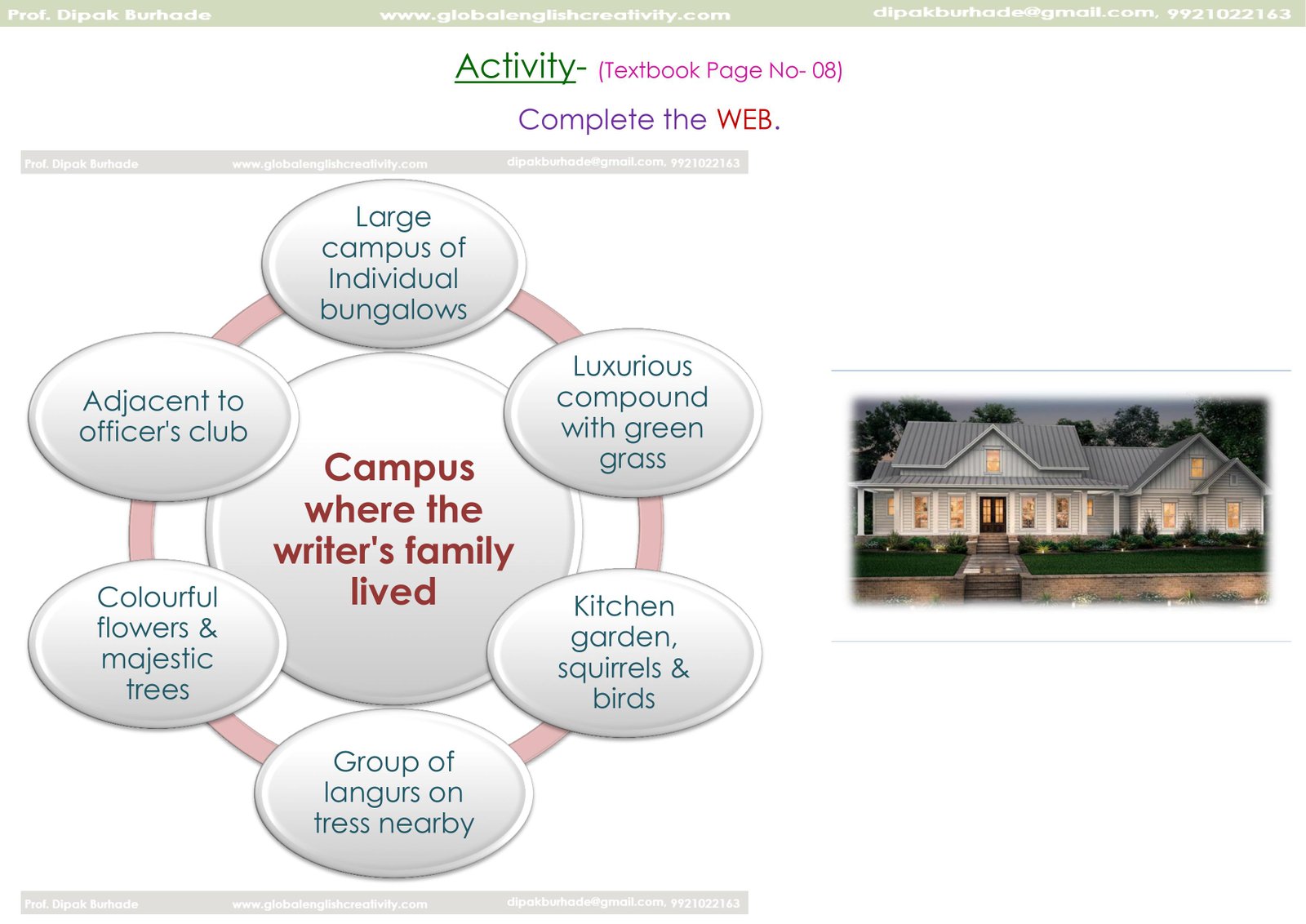 Prof. Dipak Burhade www.globalenglishcreativity.com dipakburhade@gmail.com, 9921022163

Activity- (Textbook Page No- 08)

Complete the WEB.

Prof. Dipak Burhade www.globalenglishcreativity.com dipakburhade@gmail.com, 9921022163

Campus where the writer's family lived

Large campus of Individual bungalows

Luxurious compound with green grass

Kitchen garden, squirrels & birds

Group of langurs on tress nearby

Colourful flowers & majestic trees

Adjacent to officer's club

Prof. Dipak Burhade www.globalenglishcreativity.com dipakburhade@gmail.com, 9921022163